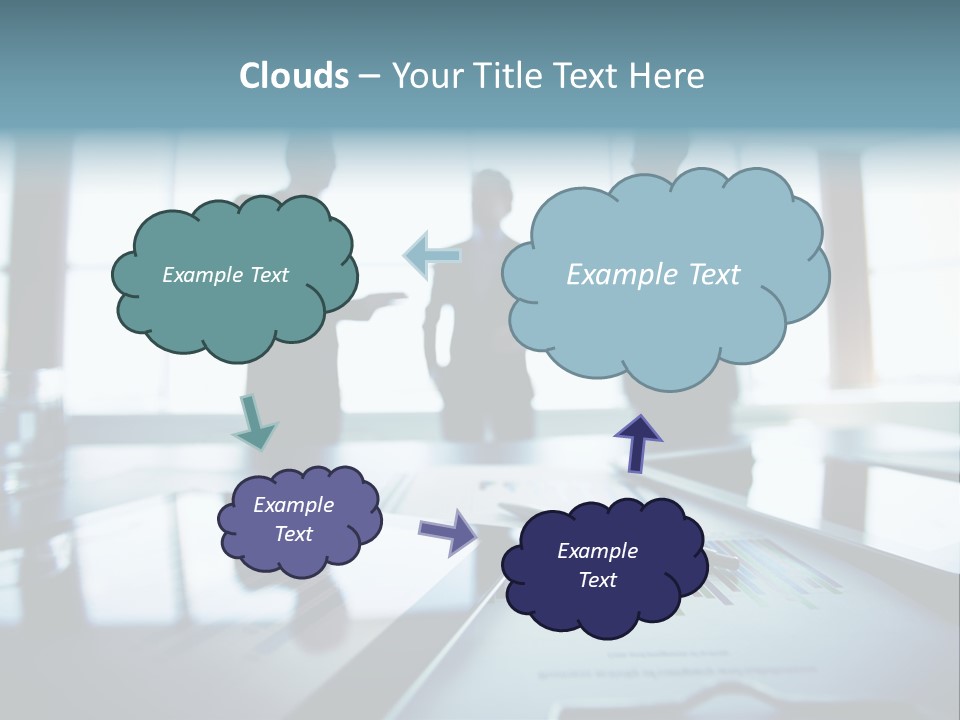 Clouds – Your Title Text Here

Example Text

Example Text

Example Text

Example Text